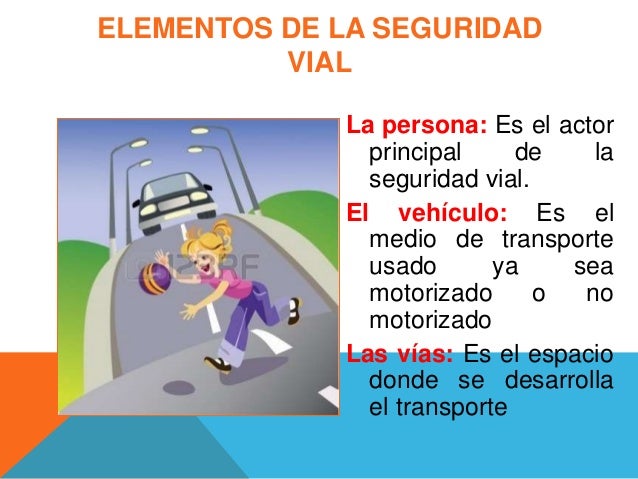 ELEMENTOS DE LA SEGURIDAD VIAL

123RF

La persona: Es el actor principal de la seguridad vial.

El vehículo: Es el medio de transporte usado ya sea motorizado o no motorizado

Las vías: Es el espacio donde se desarrolla el transporte